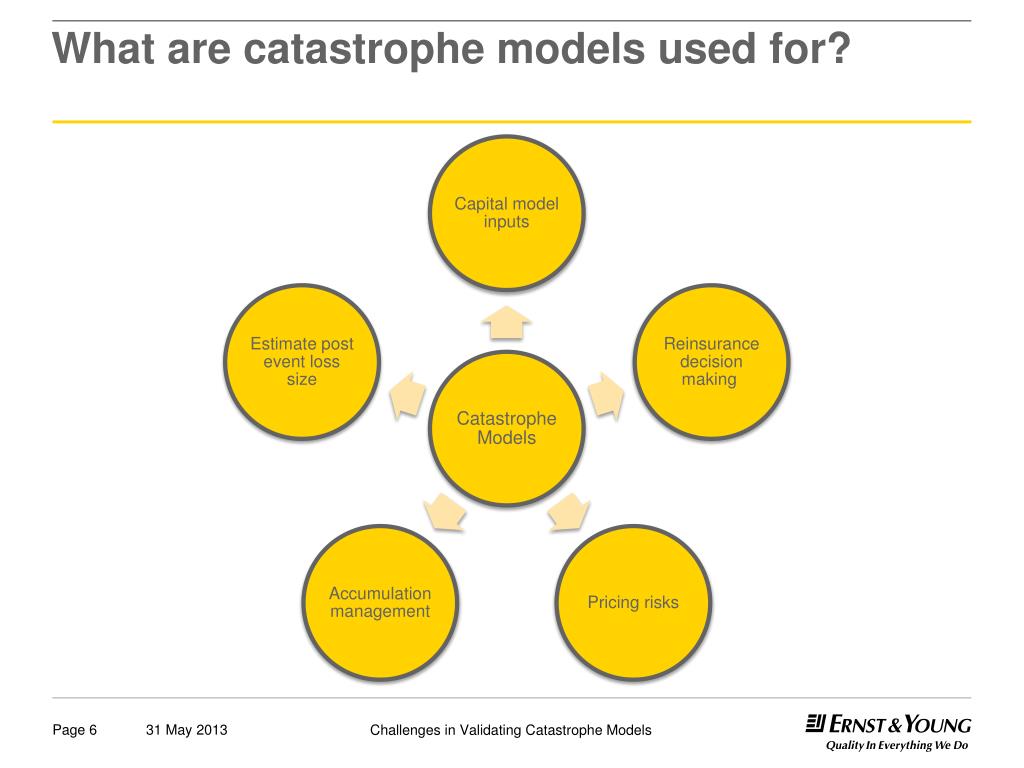 What are catastrophe models used for?

Capital model inputs

Estimate post event loss size

Reinsurance decision making

Catastrophe Models

Accumulation management

Pricing risks

Page 6

31 May 2013

Challenges in Validating Catastrophe Models

ERNST & YOUNG
Quality In Everything We Do